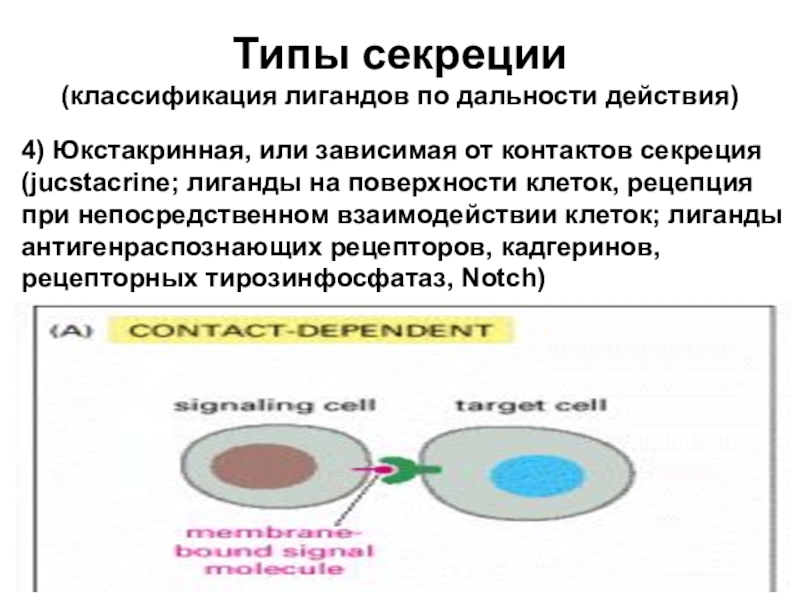 Типы секреции
(классификация лигандов по дальности действия)

4) Юкстакринная, или зависимая от контактов секреция (jucstacrine; лиганды на поверхности клеток, рецепция при непосредственном взаимодействии клеток; лиганды антигенраспознающих рецепторов, кадгеринов, рецепторных тирозинфосфатаз, Notch)

(A) CONTACT-DEPENDENT

signaling cell

target cell

membrane-bound signal molecule